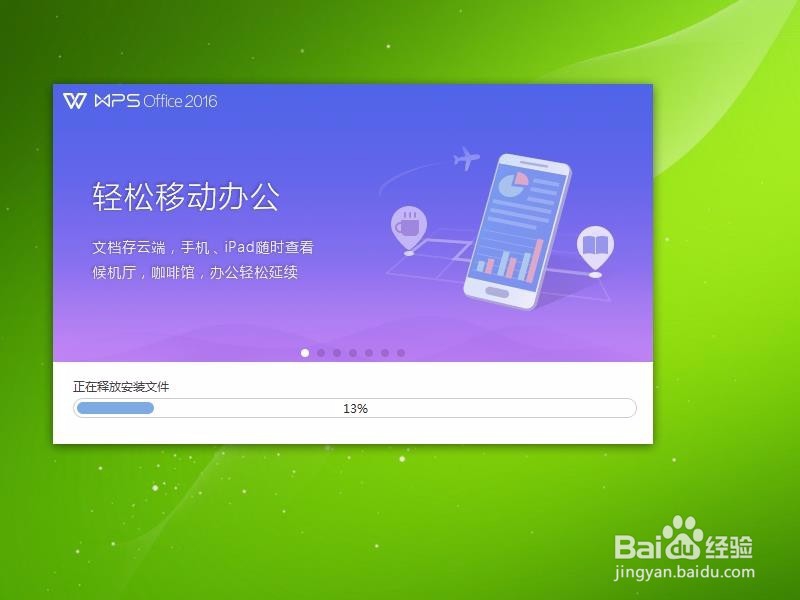 WPS Office 2016

轻松移动办公

文档存云端，手机、iPad随时查看
候机厅，咖啡馆，办公轻松延续

正在释放安装文件

13%

Baidu经验
jingyan.baidu.com